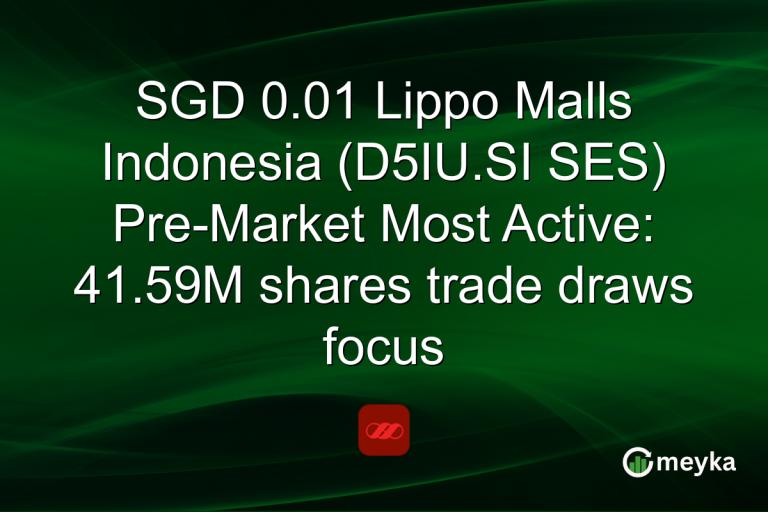 SGD 0.01 Lippo Malls Indonesia (D5IU.SI SES) Pre-Market Most Active: 41.59M shares trade draws focus

meyka